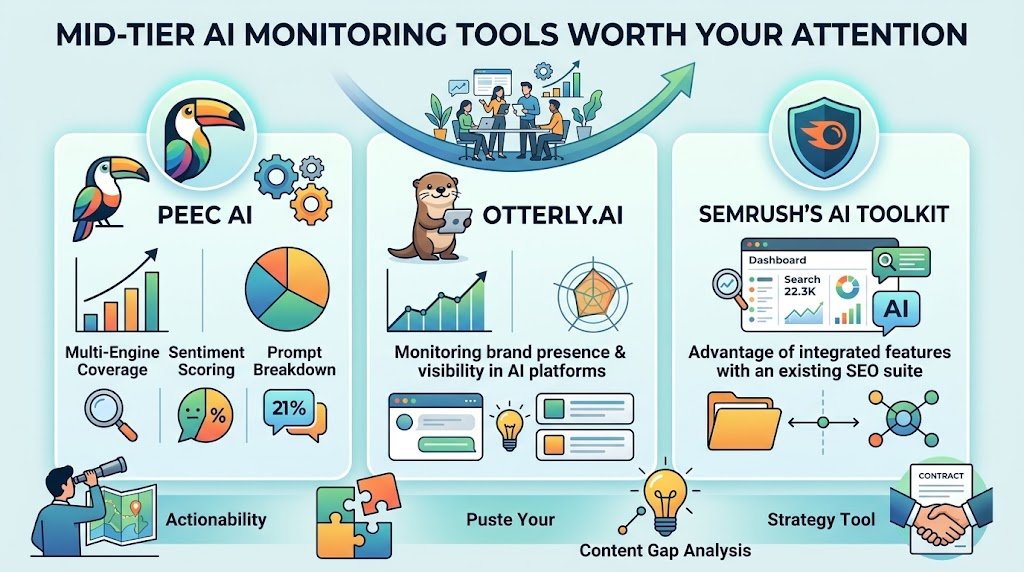 MID-TIER AI MONITORING TOOLS WORTH YOUR ATTENTION

PEEC AI

Multi-Engine Coverage

Sentiment Scoring

Prompt Breakdown

%

21%

OTTERLY.AI

Monitoring brand presence & visibility in AI platforms

SEMRUSH'S AI TOOLKIT

Dashboard

Search 22.3K

AI

Advantage of integrated features with an existing SEO suite

Actionability

Puste Your

Content Gap Analysis

Strategy Tool

CONTRACT